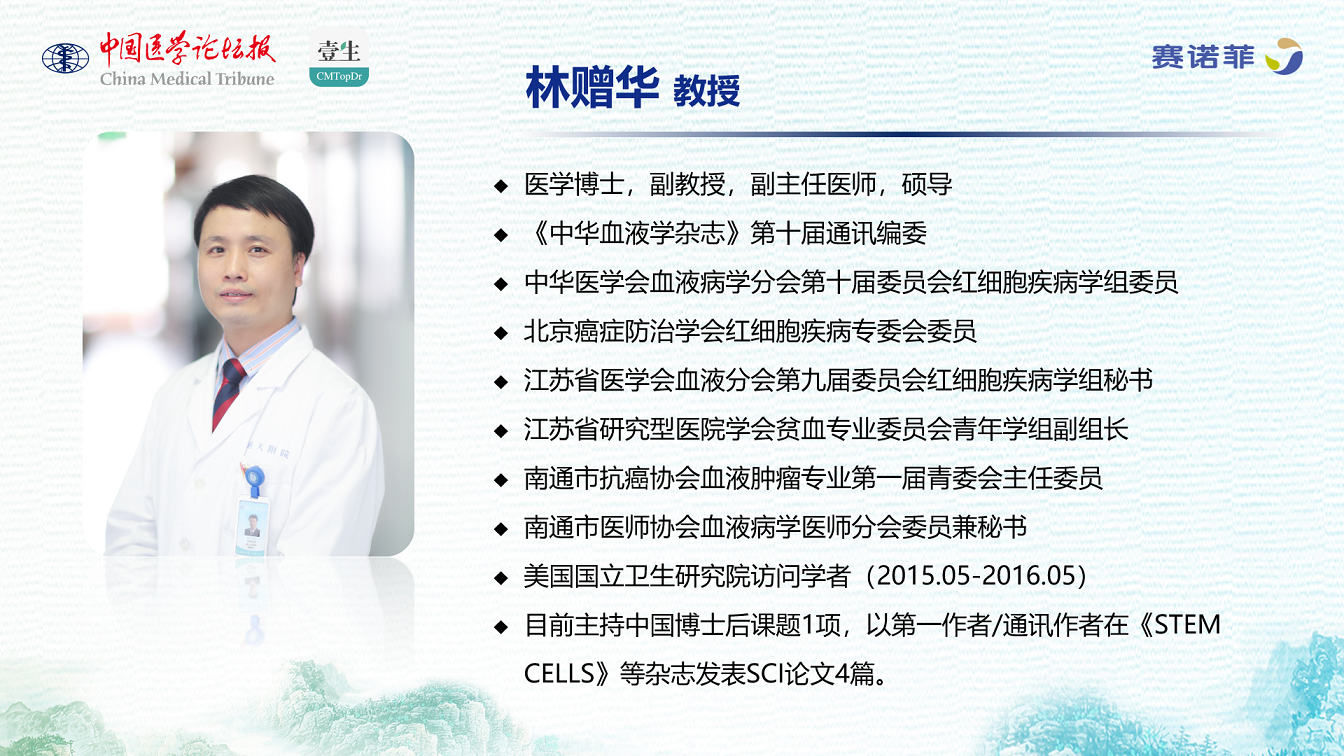 中国医学论坛报
China Medical Tribune

壹生
CMTopDr

赛诺菲

林赠华 教授

◆ 医学博士，副教授，副主任医师，硕导
◆ 《中华血液学杂志》第十届通讯编委
◆ 中华医学会血液病学分会第十届委员会红细胞疾病学组委员
◆ 北京癌症防治学会红细胞疾病专委会委员
◆ 江苏省医学会血液分会第九届委员会红细胞疾病学组秘书
◆ 江苏省研究型医院学会贫血专业委员会青年学组副组长
◆ 南通市抗癌协会血液肿瘤专业第一届青委会主任委员
◆ 南通市医师协会血液病学医师分会委员兼秘书
◆ 美国国立卫生研究院访问学者（2015.05-2016.05）
◆ 目前主持中国博士后课题1项，以第一作者/通讯作者在《STEM CELLS》等杂志发表SCI论文4篇。